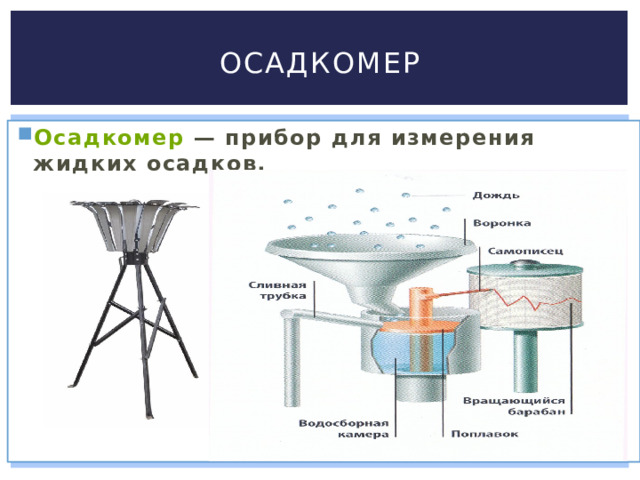 ОСАДКОМЕР

Осадкомер — прибор для измерения жидких осадков.

Дождь
Воронка
Самописец
Сливная трубка
Вращающийся барабан
Водосборная камера
Поплавок